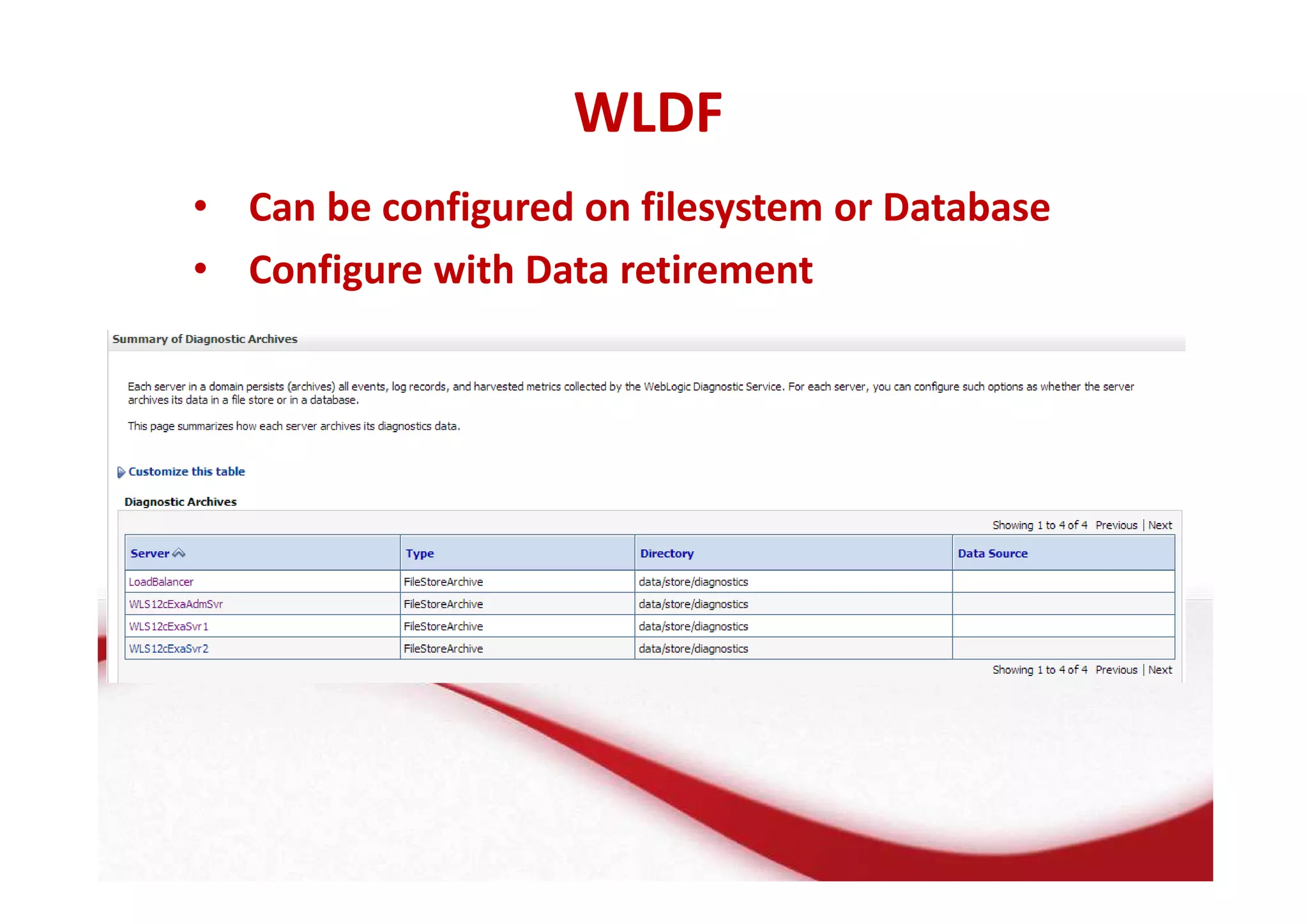 WLDF

• Can be configured on filesystem or Database
• Configure with Data retirement

Summary of Diagnostic Archives

Each server in a domain persists (archives) all events, log records, and harvested metrics collected by the WebLogic Diagnostic Service. For each server, you can configure such options as whether the server archives its data in a file store or in a database.

This page summarizes how each server archives its diagnostics data.

Customize this table

Diagnostic Archives

Showing 1 to 4 of 4 Previous | Next

| Server | Type | Directory | Data Source |
|---|---|---|---|
| LoadBalancer | FileStoreArchive | data/store/diagnostics | |
| WLS12cExaAdmSvr | FileStoreArchive | data/store/diagnostics | |
| WLS12cExaSvr1 | FileStoreArchive | data/store/diagnostics | |
| WLS12cExaSvr2 | FileStoreArchive | data/store/diagnostics | |

Showing 1 to 4 of 4 Previous | Next